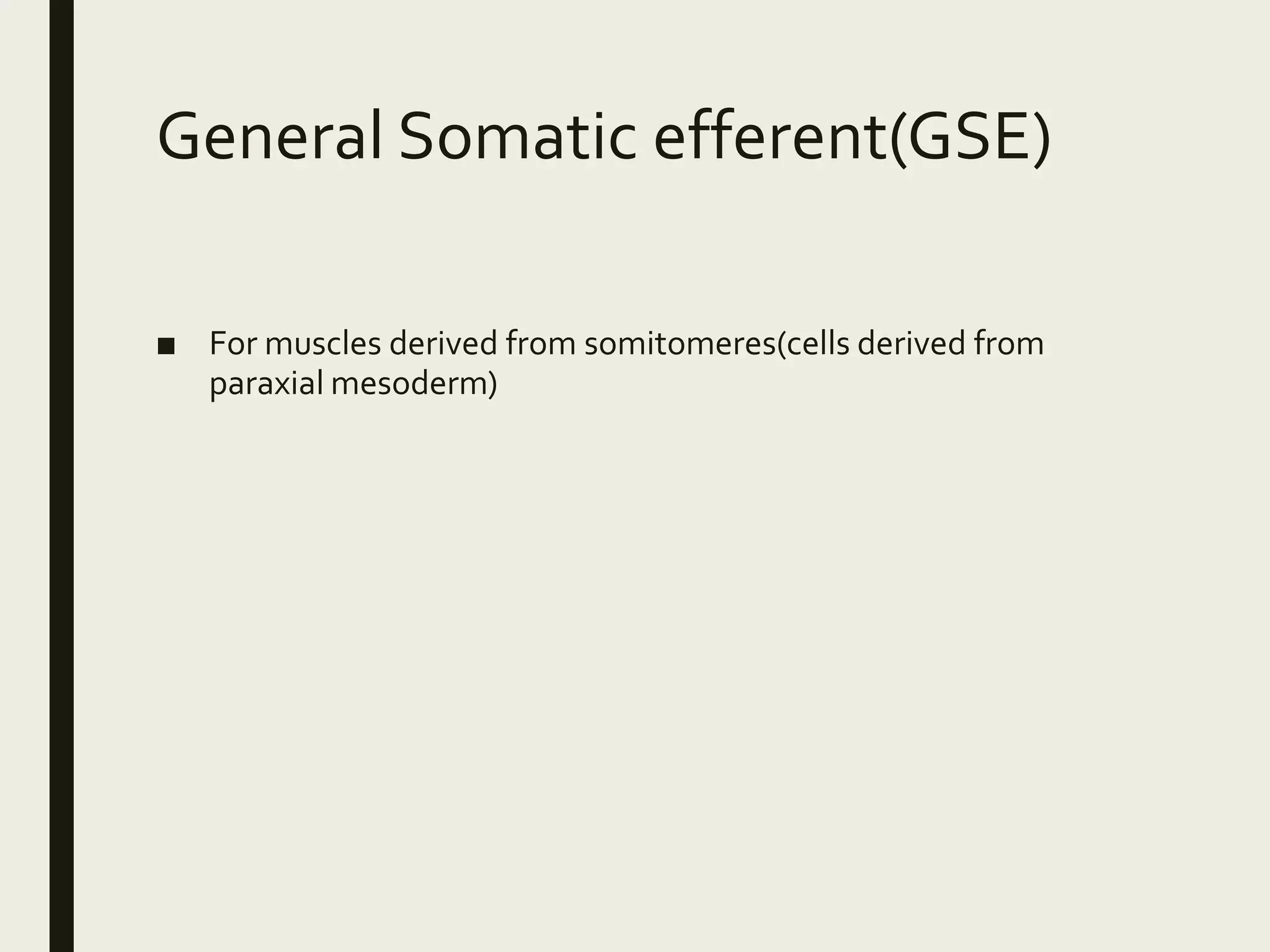 General Somatic efferent(GSE)

■ For muscles derived from somitomeres(cells derived from paraxial mesoderm)